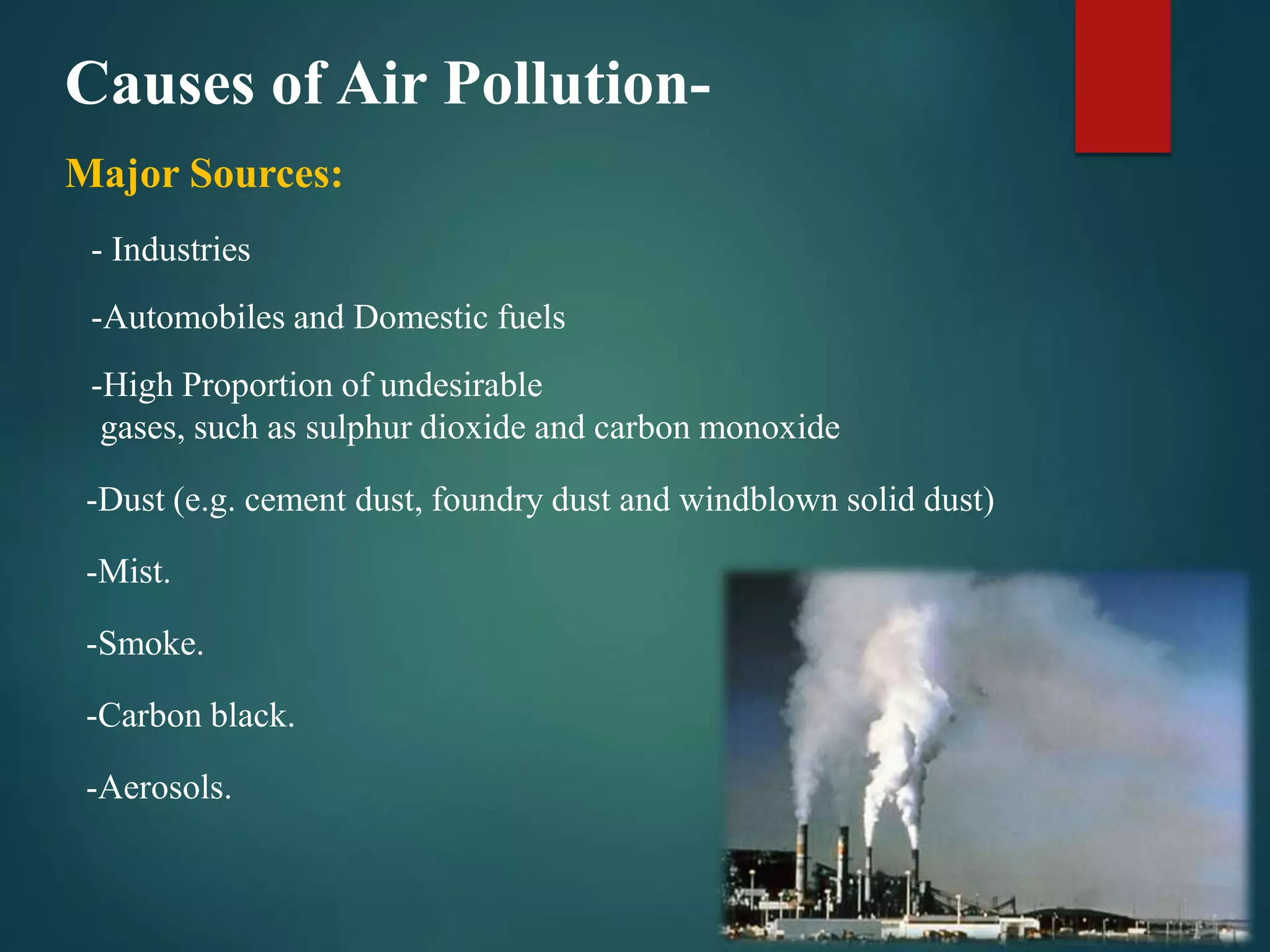 Causes of Air Pollution-

Major Sources:

- Industries

-Automobiles and Domestic fuels

-High Proportion of undesirable gases, such as sulphur dioxide and carbon monoxide

-Dust (e.g. cement dust, foundry dust and windblown solid dust)

-Mist.

-Smoke.

-Carbon black.

-Aerosols.